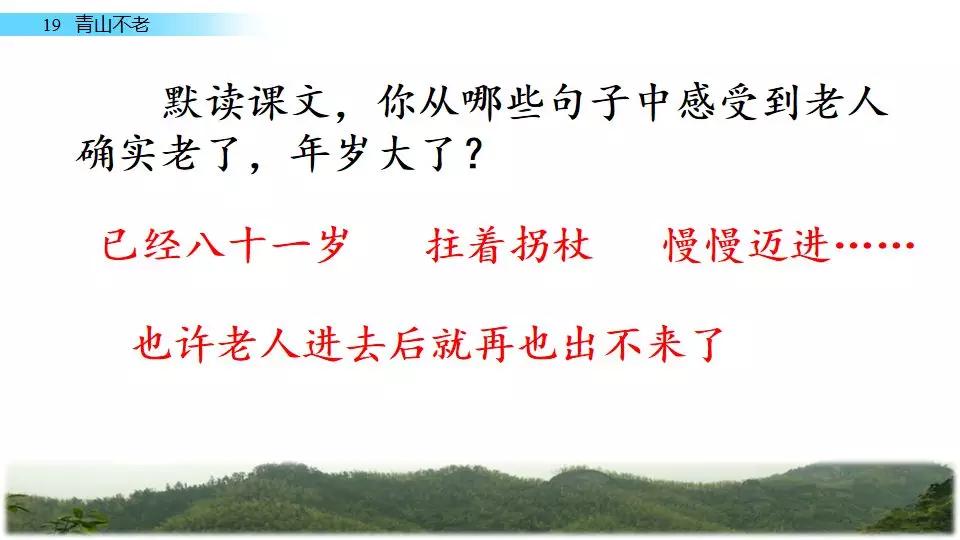 19 青山不老

默读课文，你从哪些句子中感受到老人确实老了，年岁大了？

已经八十一岁　拄着拐杖　慢慢迈进……

也许老人进去后就再也出不来了